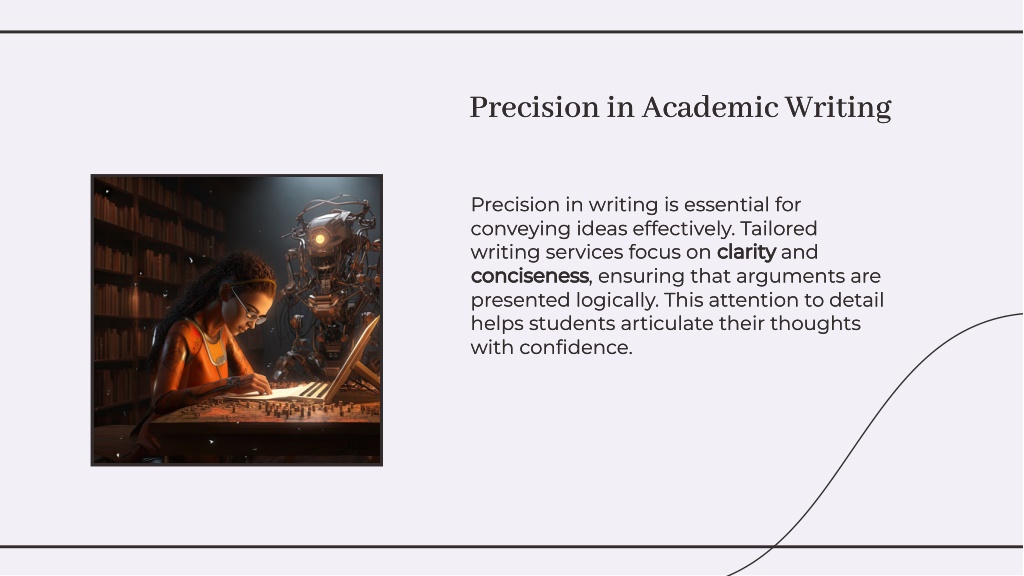 Precision in Academic Writing

Precision in writing is essential for conveying ideas effectively. Tailored writing services focus on clarity and conciseness, ensuring that arguments are presented logically. This attention to detail helps students articulate their thoughts with confidence.